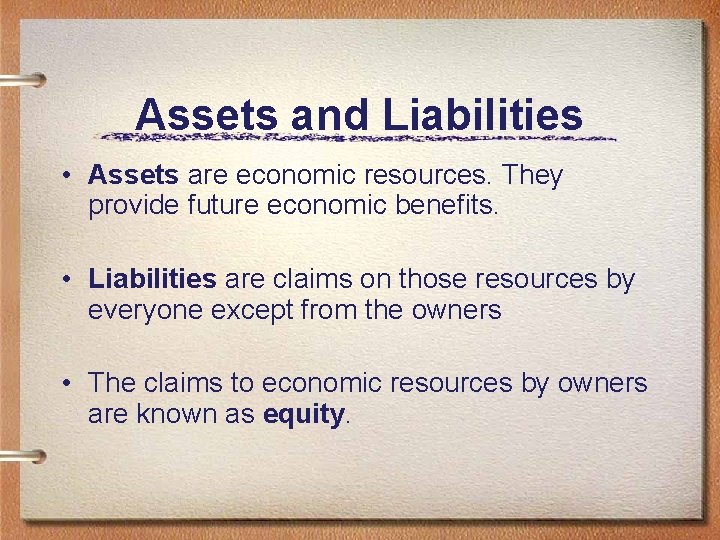 Assets and Liabilities

• Assets are economic resources. They provide future economic benefits.

• Liabilities are claims on those resources by everyone except from the owners

• The claims to economic resources by owners are known as equity.